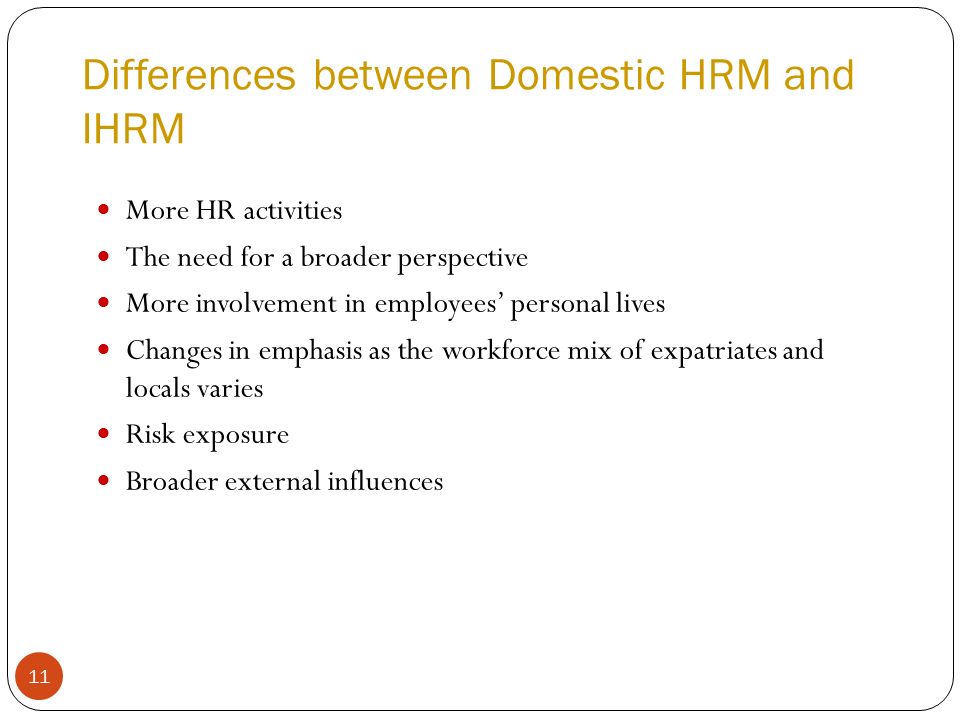 Differences between Domestic HRM and IHRM

- More HR activities
- The need for a broader perspective
- More involvement in employees' personal lives
- Changes in emphasis as the workforce mix of expatriates and locals varies
- Risk exposure
- Broader external influences

11